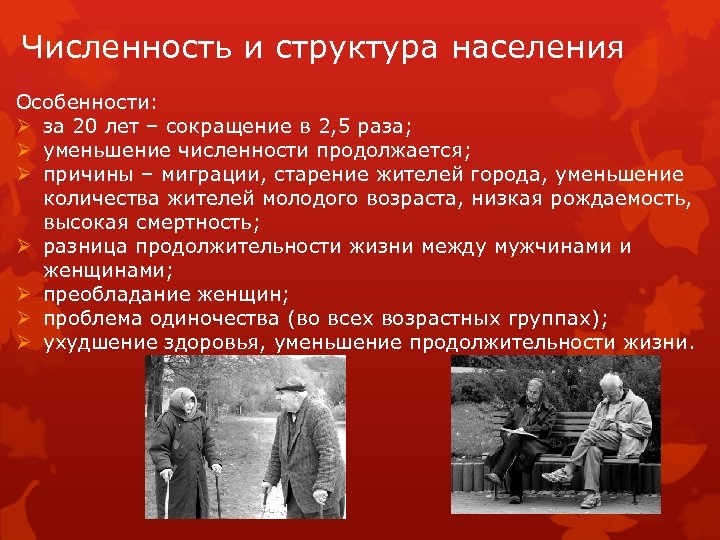 Численность и структура населения

Особенности:
➢ за 20 лет – сокращение в 2,5 раза;
➢ уменьшение численности продолжается;
➢ причины – миграции, старение жителей города, уменьшение количества жителей молодого возраста, низкая рождаемость, высокая смертность;
➢ разница продолжительности жизни между мужчинами и женщинами;
➢ преобладание женщин;
➢ проблема одиночества (во всех возрастных группах);
➢ ухудшение здоровья, уменьшение продолжительности жизни.